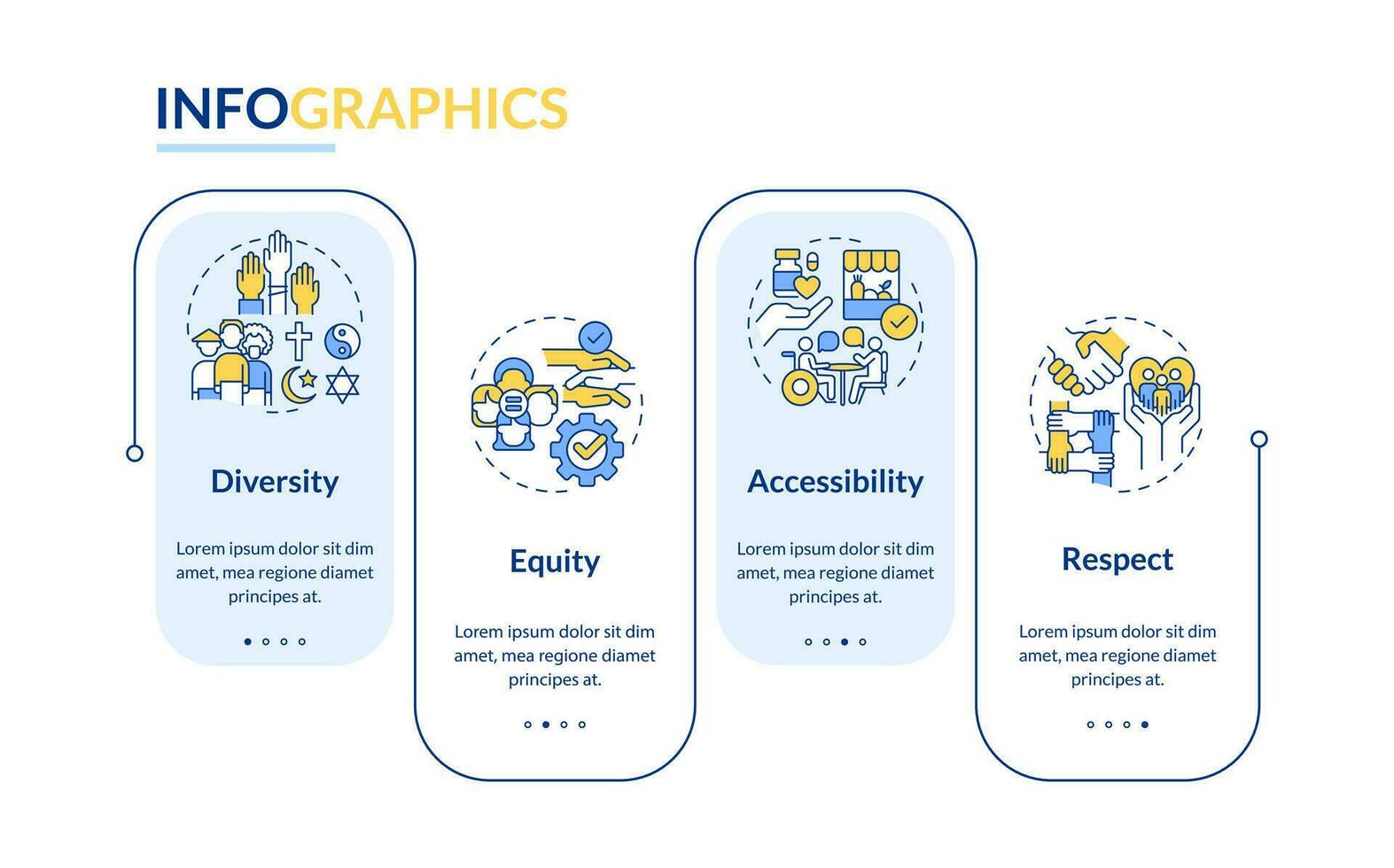 INFOGRAPHICS

Diversity

Lorem ipsum dolor sit dim amet, mea regione diamet principes at.

Equity

Lorem ipsum dolor sit dim amet, mea regione diamet principes at.

Accessibility

Lorem ipsum dolor sit dim amet, mea regione diamet principes at.

Respect

Lorem ipsum dolor sit dim amet, mea regione diamet principes at.